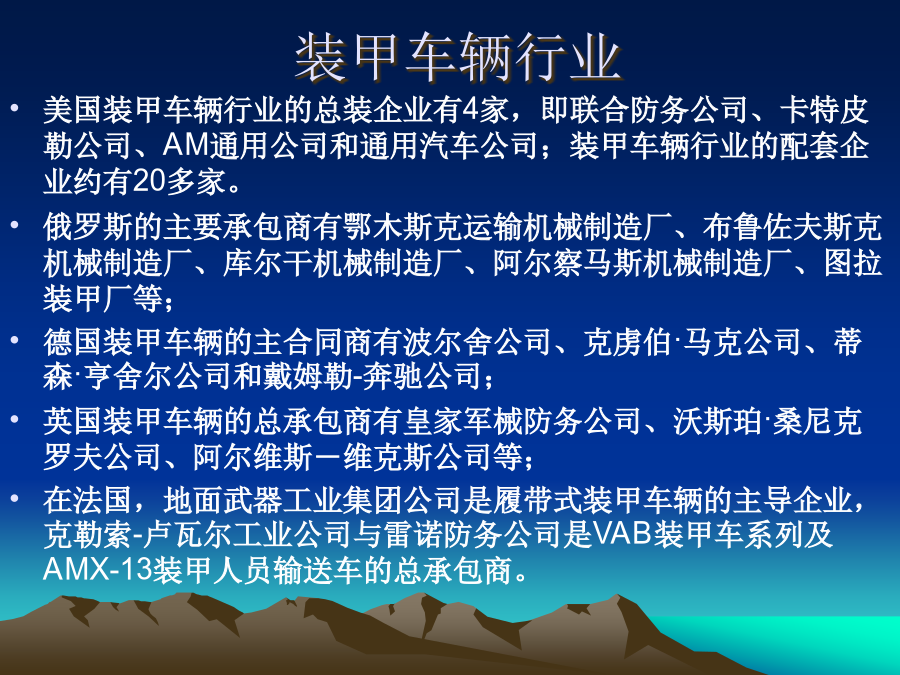 装甲车辆行业

• 美国装甲车辆行业的总装企业有4家，即联合防务公司、卡特皮勒公司、AM通用公司和通用汽车公司；装甲车辆行业的配套企业约有20多家。

• 俄罗斯的主要承包商有鄂木斯克运输机械制造厂、布鲁佐夫斯克机械制造厂、库尔干机械制造厂、阿尔察马斯机械制造厂、图拉装甲厂等；

• 德国装甲车辆的主合同商有波尔舍公司、克虏伯·马克公司、蒂森·亨舍尔公司和戴姆勒-奔驰公司；

• 英国装甲车辆的总承包商有皇家军械防务公司、沃斯珀·桑尼克罗夫公司、阿尔维斯－维克斯公司等；

• 在法国，地面武器工业集团公司是履带式装甲车辆的主导企业，克勒索-卢瓦尔工业公司与雷诺防务公司是VAB装甲车系列及AMX-13装甲人员输送车的总承包商。